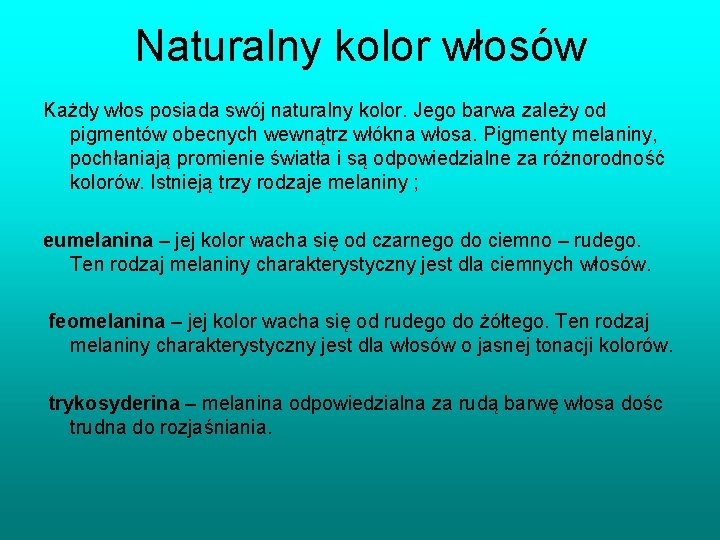 Naturalny kolor włosów

Każdy włos posiada swój naturalny kolor. Jego barwa zależy od pigmentów obecnych wewnątrz włókna włosa. Pigmenty melaniny, pochłaniają promienie światła i są odpowiedzialne za różnorodność kolorów. Istnieją trzy rodzaje melaniny ;

eumelanina – jej kolor wacha się od czarnego do ciemno – rudego. Ten rodzaj melaniny charakterystyczny jest dla ciemnych włosów.

feomelanina – jej kolor wacha się od rudego do żółtego. Ten rodzaj melaniny charakterystyczny jest dla włosów o jasnej tonacji kolorów.

trykosyderina – melanina odpowiedzialna za rudą barwę włosa dośc trudna do rozjaśniania.